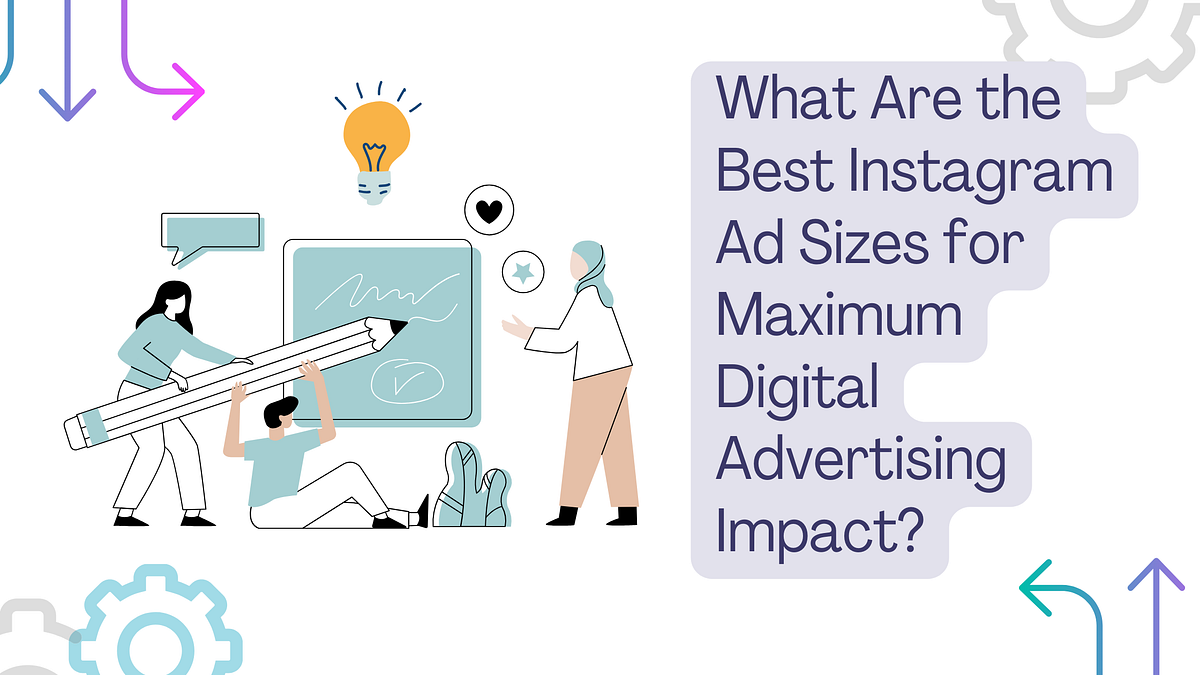 What Are the Best Instagram Ad Sizes for Maximum Digital Advertising Impact?